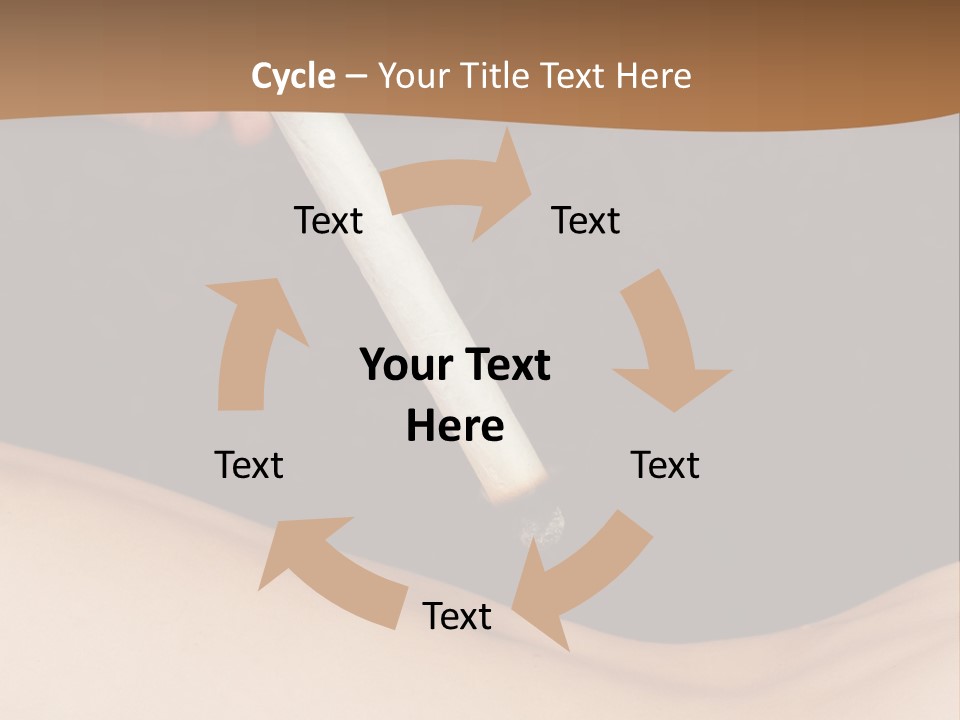 Cycle – Your Title Text Here

Text

Text

Your Text Here

Text

Text

Text